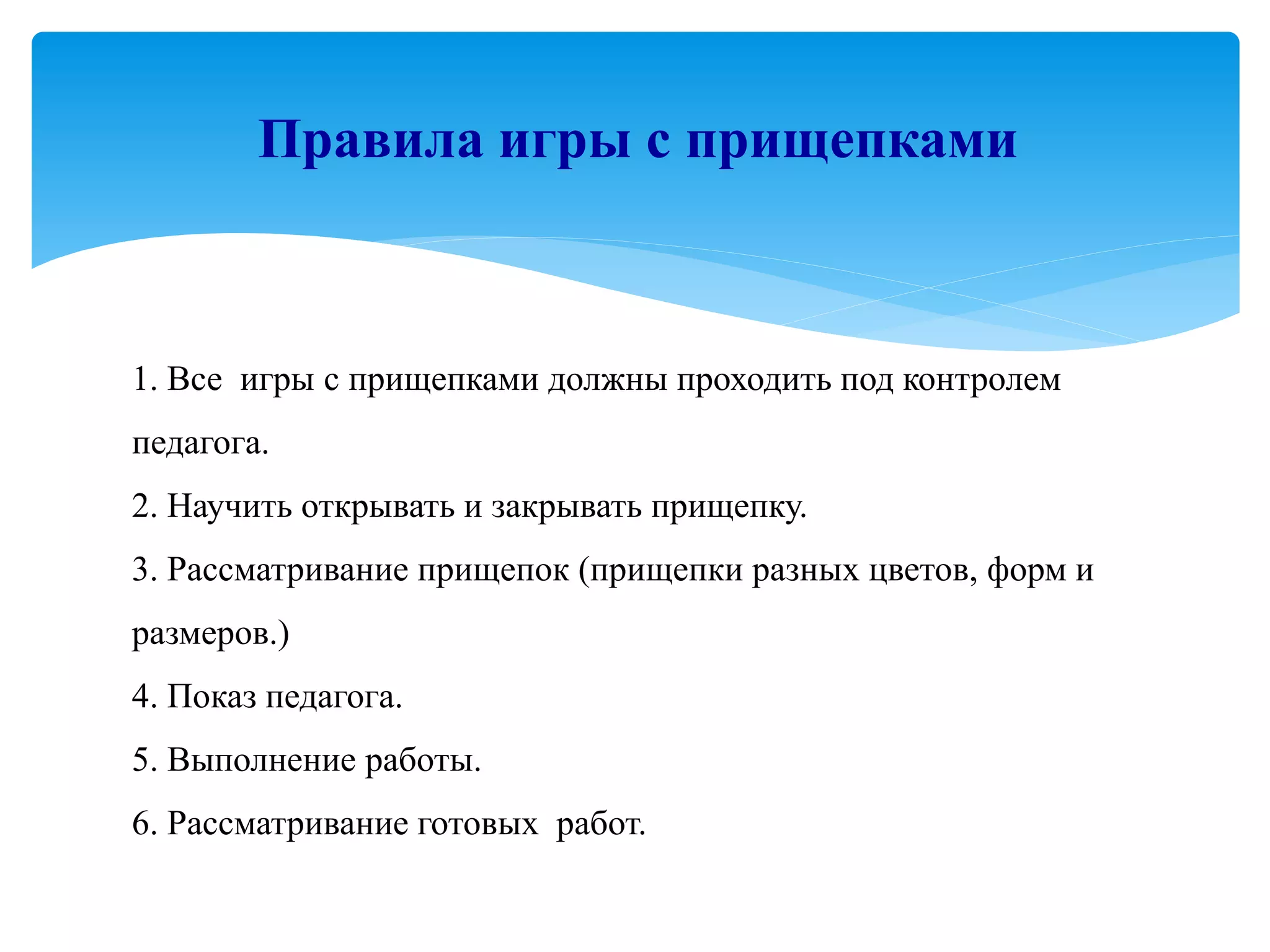 Правила игры с прищепками

1. Все игры с прищепками должны проходить под контролем педагога.

2. Научить открывать и закрывать прищепку.

3. Рассматривание прищепок (прищепки разных цветов, форм и размеров.)

4. Показ педагога.

5. Выполнение работы.

6. Рассматривание готовых работ.